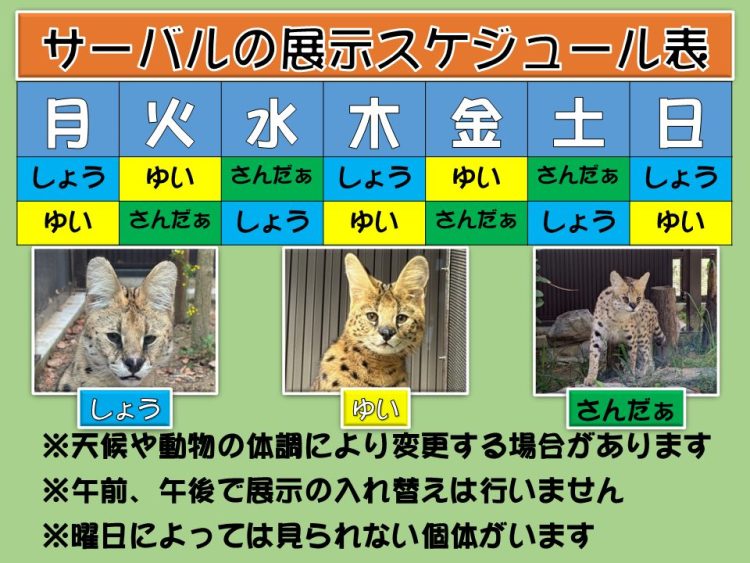 サーバルの展示スケジュール表

| 月 | 火 | 水 | 木 | 金 | 土 | 日 |
|---|---|---|---|---|---|---|
| しょう | ゆい | さんだぁ | しょう | ゆい | さんだぁ | しょう |
| ゆい | さんだぁ | しょう | ゆい | さんだぁ | しょう | ゆい |

しょう

ゆい

さんだぁ

※天候や動物の体調により変更する場合があります
※午前、午後で展示の入れ替えは行いません
※曜日によっては見られない個体がいます